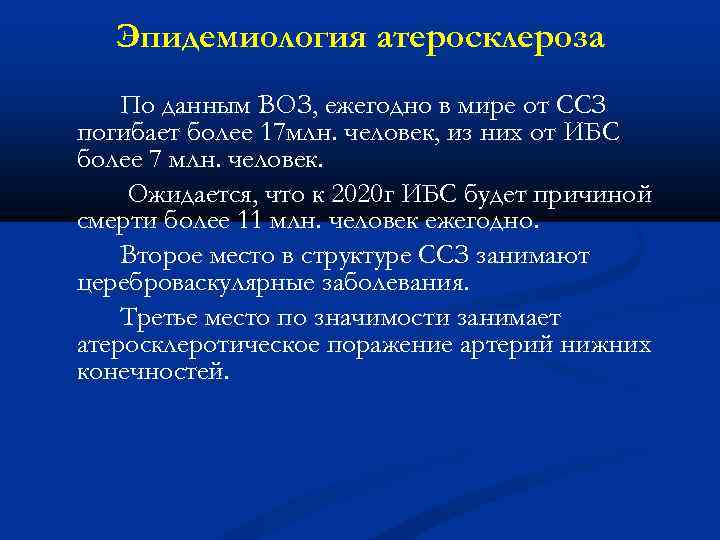 Эпидемиология атеросклероза

По данным ВОЗ, ежегодно в мире от ССЗ погибает более 17млн. человек, из них от ИБС более 7 млн. человек.

Ожидается, что к 2020г ИБС будет причиной смерти более 11 млн. человек ежегодно.

Второе место в структуре ССЗ занимают цереброваскулярные заболевания.

Третье место по значимости занимает атеросклеротическое поражение артерий нижних конечностей.